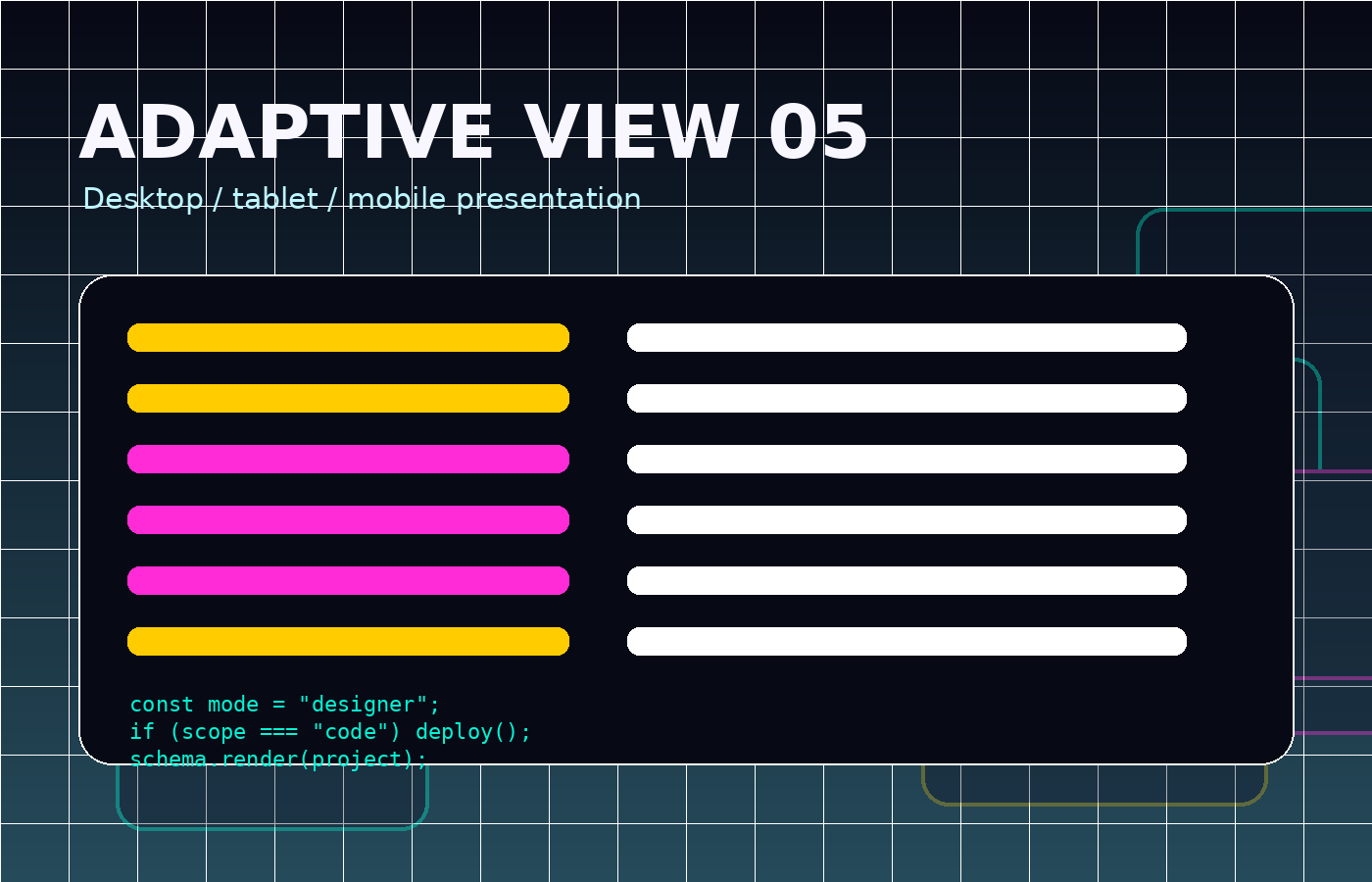 ADAPTIVE VIEW 05

Desktop / tablet / mobile presentation

const mode = "designer";
if (scope === "code") deploy();
schema.render(project);